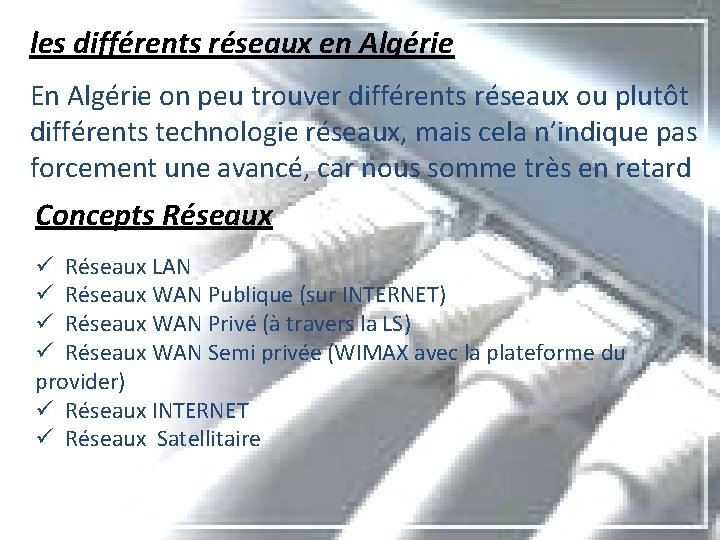 les différents réseaux en Algérie

En Algérie on peu trouver différents réseaux ou plutôt différents technologie réseaux, mais cela n'indique pas forcement une avancé, car nous somme très en retard

Concepts Réseaux

✓ Réseaux LAN
✓ Réseaux WAN Publique (sur INTERNET)
✓ Réseaux WAN Privé (à travers la LS)
✓ Réseaux WAN Semi privée (WIMAX avec la plateforme du provider)
✓ Réseaux INTERNET
✓ Réseaux Satellitaire